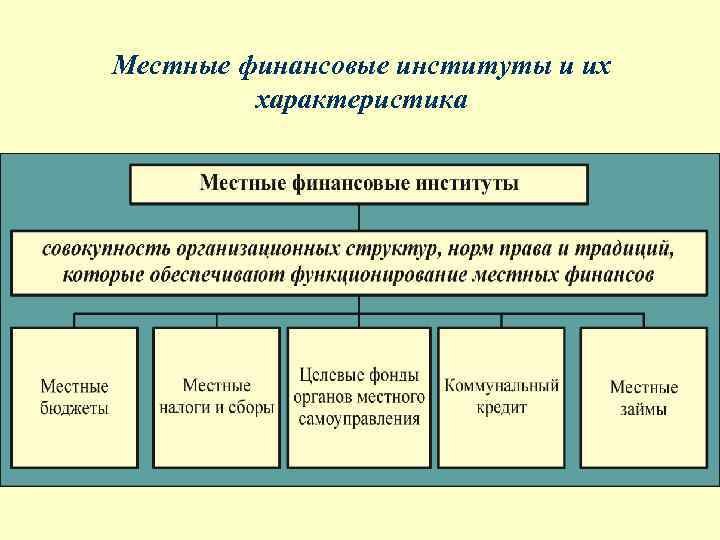 Местные финансовые институты и их характеристика

Местные финансовые институты

совокупность организационных структур, норм права и традиций, которые обеспечивают функционирование местных финансов

Местные бюджеты

Местные налоги и сборы

Целевые фонды органов местного самоуправления

Коммунальный кредит

Местные займы